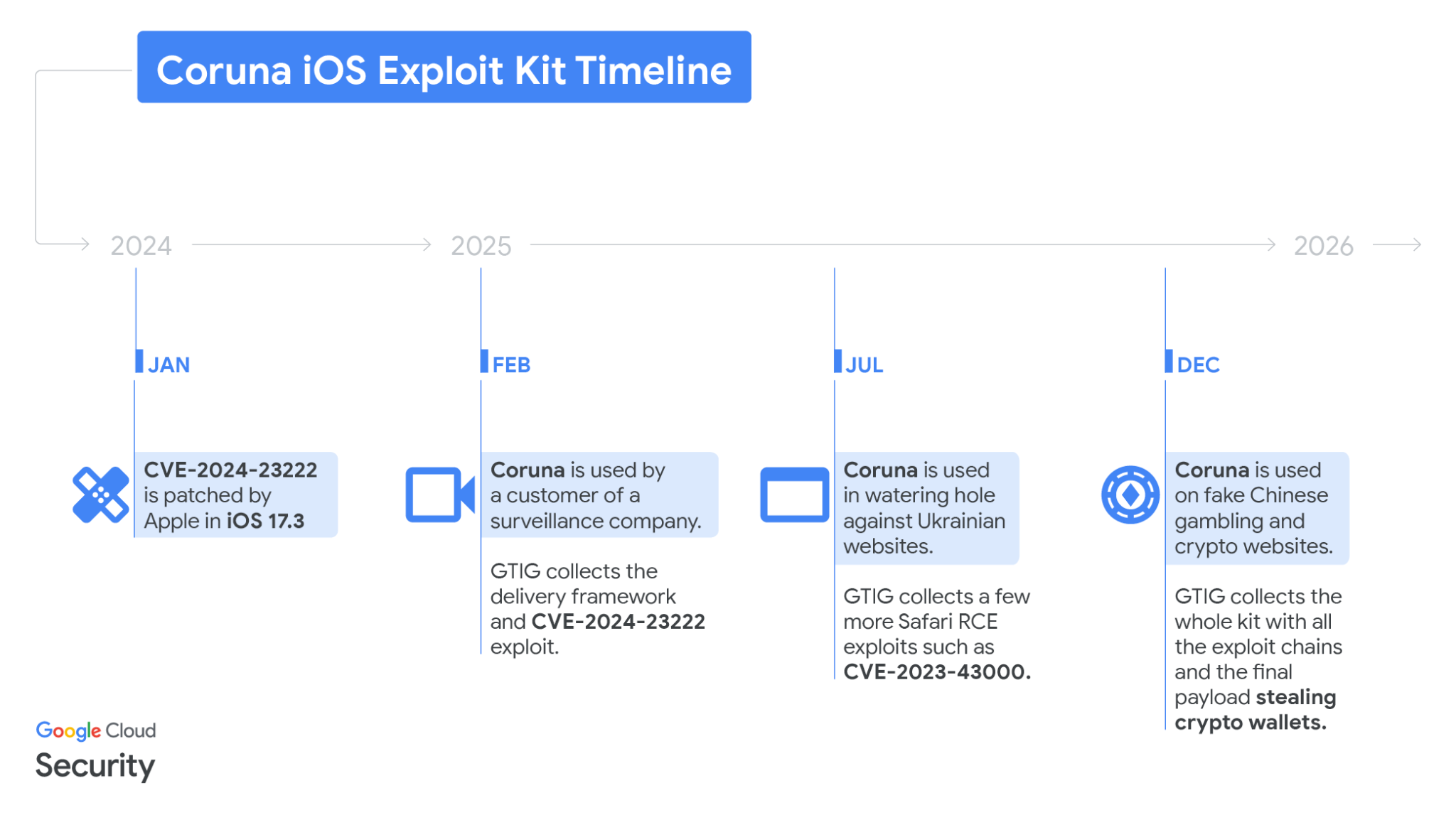 Coruna iOS Exploit Kit Timeline

2024

2025

2026

JAN

CVE-2024-23222 is patched by Apple in iOS 17.3

FEB

Coruna is used by a customer of a surveillance company.

GTIG collects the delivery framework and CVE-2024-23222 exploit.

JUL

Coruna is used in watering hole against Ukrainian websites.

GTIG collects a few more Safari RCE exploits such as CVE-2023-43000.

DEC

Coruna is used on fake Chinese gambling and crypto websites.

GTIG collects the whole kit with all the exploit chains and the final payload stealing crypto wallets.

Google Cloud
Security